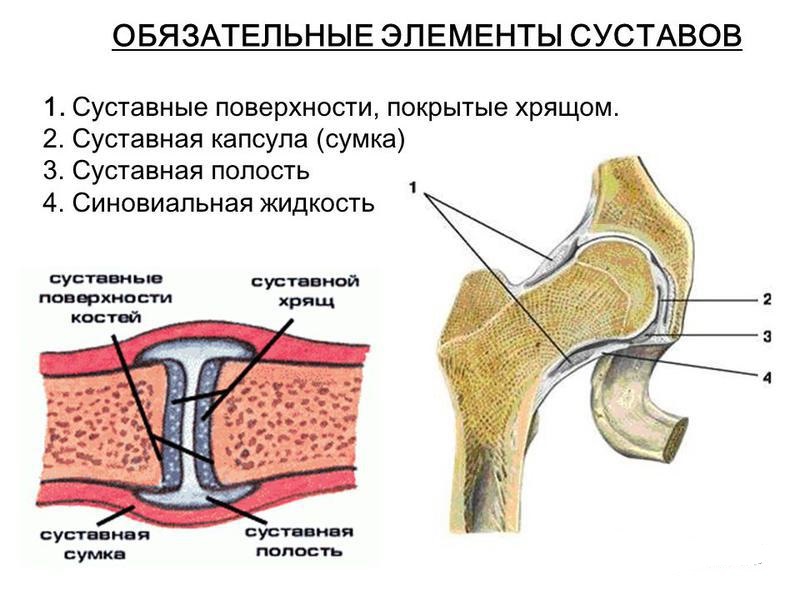 ОБЯЗАТЕЛЬНЫЕ ЭЛЕМЕНТЫ СУСТАВОВ

1. Суставные поверхности, покрытые хрящом.
2. Суставная капсула (сумка)
3. Суставная полость
4. Синовиальная жидкость

суставные поверхности костей

суставной хрящ

суставная сумка

суставная полость

1

2

3

4